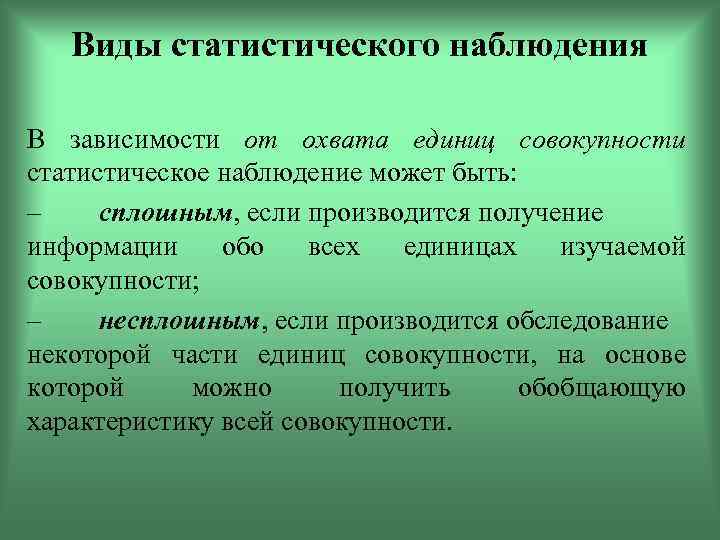 Виды статистического наблюдения

В зависимости от охвата единиц совокупности статистическое наблюдение может быть:

– сплошным, если производится получение информации обо всех единицах изучаемой совокупности;

– несплошным, если производится обследование некоторой части единиц совокупности, на основе которой можно получить обобщающую характеристику всей совокупности.